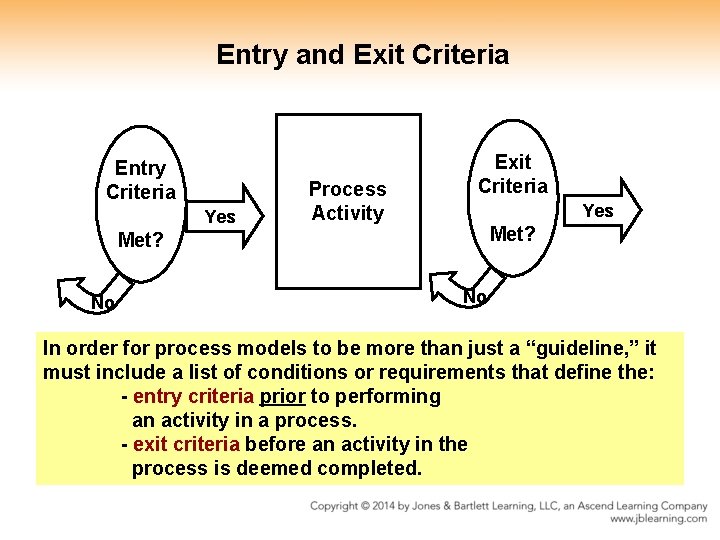 Entry and Exit Criteria

Entry Criteria Met?

Yes

No

Process Activity

Exit Criteria Met?

Yes

No

In order for process models to be more than just a “guideline,” it must include a list of conditions or requirements that define the:
- entry criteria prior to performing an activity in a process.
- exit criteria before an activity in the process is deemed completed.

Copyright © 2014 by Jones & Bartlett Learning, LLC, an Ascend Learning Company
www.jblearning.com